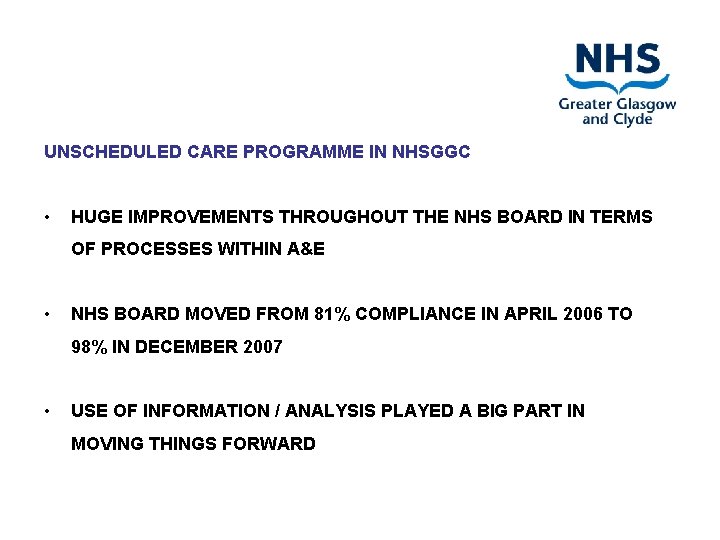 NHS
Greater Glasgow and Clyde

UNSCHEDULED CARE PROGRAMME IN NHSGGC

• HUGE IMPROVEMENTS THROUGHOUT THE NHS BOARD IN TERMS OF PROCESSES WITHIN A&E

• NHS BOARD MOVED FROM 81% COMPLIANCE IN APRIL 2006 TO 98% IN DECEMBER 2007

• USE OF INFORMATION / ANALYSIS PLAYED A BIG PART IN MOVING THINGS FORWARD